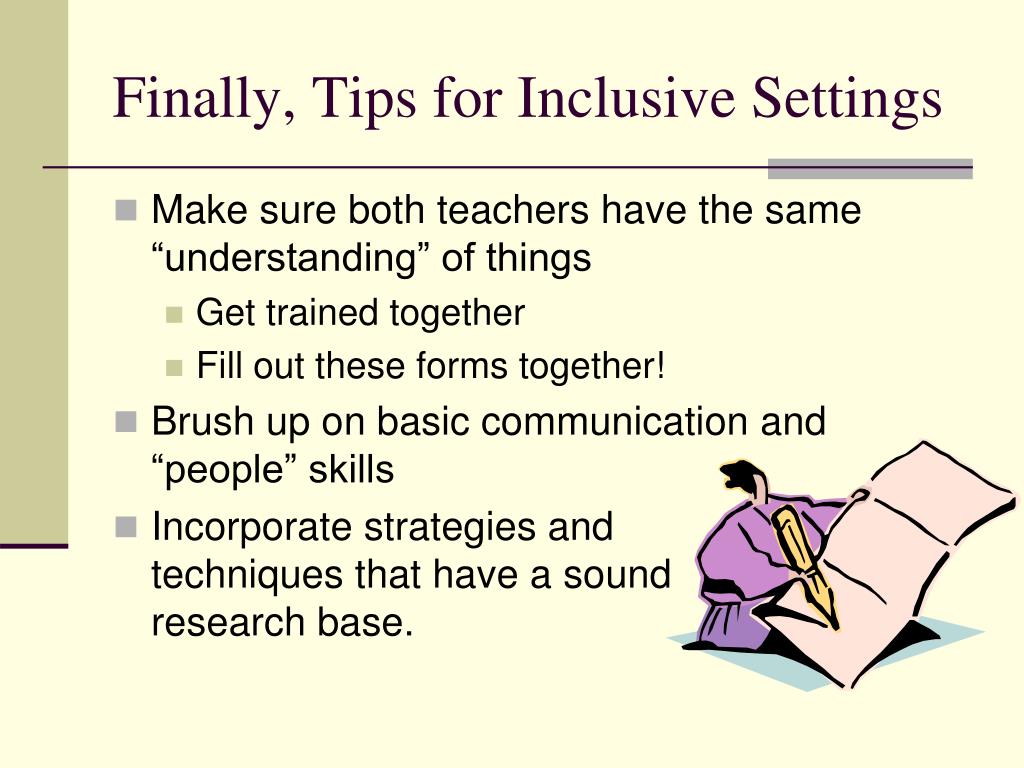 Finally, Tips for Inclusive Settings

Make sure both teachers have the same “understanding” of things

Get trained together

Fill out these forms together!

Brush up on basic communication and “people” skills

Incorporate strategies and techniques that have a sound research base.